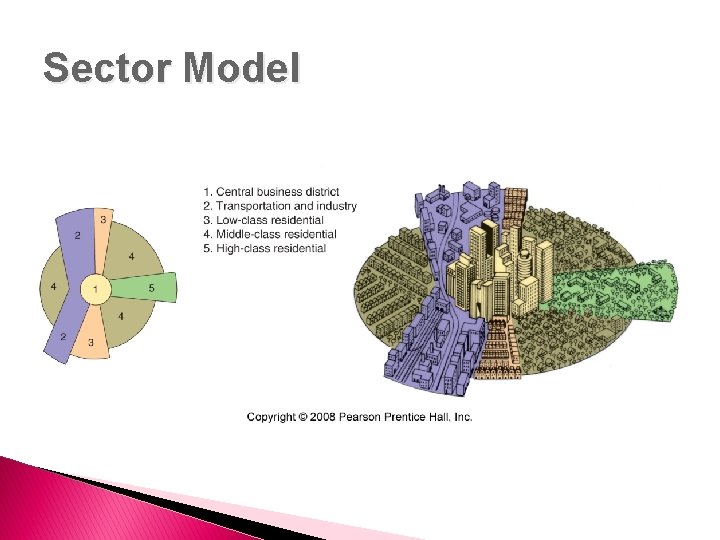 Sector Model

3
2
4
4
1
5
4
2
3

1. Central business district
2. Transportation and industry
3. Low-class residential
4. Middle-class residential
5. High-class residential

Copyright © 2008 Pearson Prentice Hall, Inc.